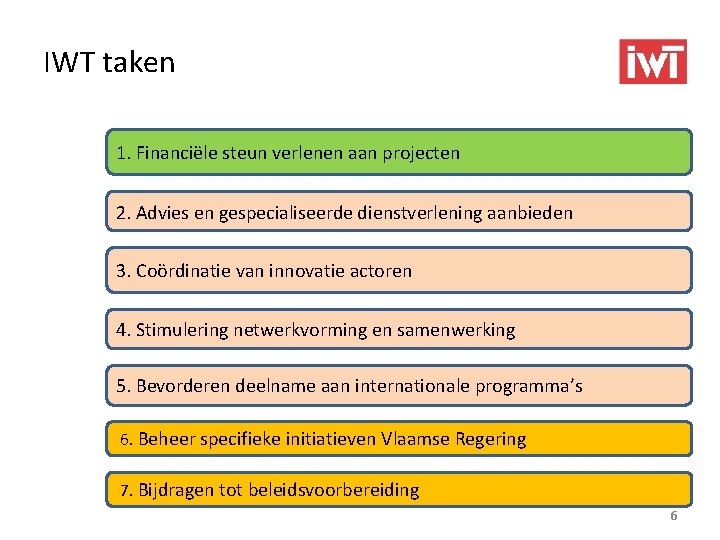 IWT taken

IWT

1. Financiële steun verlenen aan projecten

2. Advies en gespecialiseerde dienstverlening aanbieden

3. Coördinatie van innovatie actoren

4. Stimulering netwerkvorming en samenwerking

5. Bevorderen deelname aan internationale programma's

6. Beheer specifieke initiatieven Vlaamse Regering

7. Bijdragen tot beleidsvoorbereiding

6